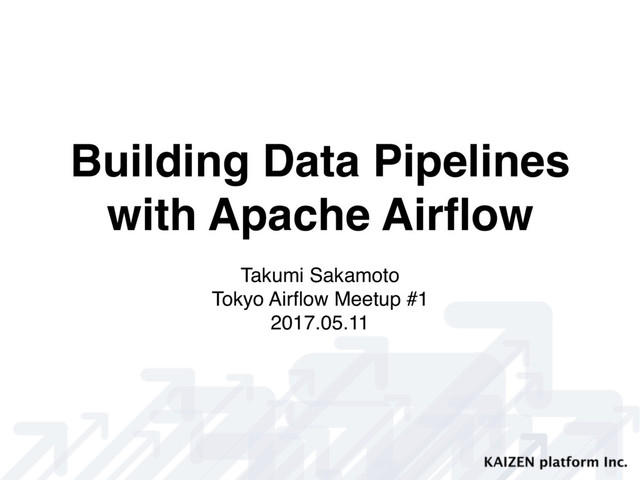 Building Data Pipelines with Apache Airflow

Takumi Sakamoto
Tokyo Airflow Meetup #1
2017.05.11

KAIZEN platform Inc.